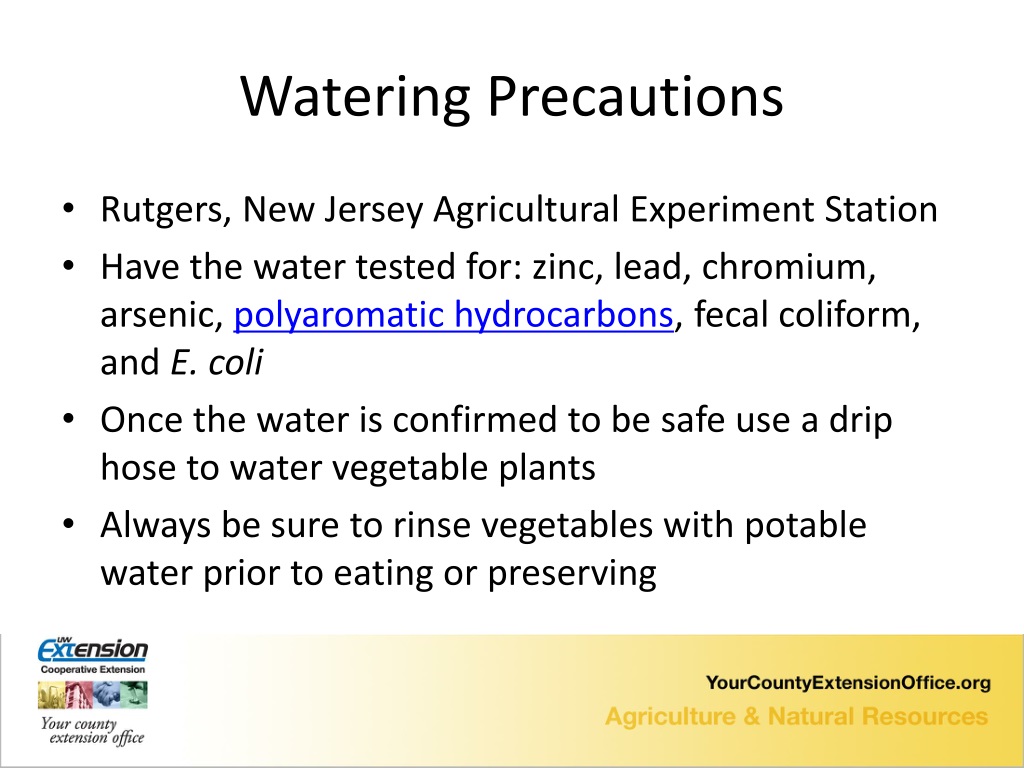 Watering Precautions

• Rutgers, New Jersey Agricultural Experiment Station
• Have the water tested for: zinc, lead, chromium, arsenic, polyaromatic hydrocarbons, fecal coliform, and E. coli
• Once the water is confirmed to be safe use a drip hose to water vegetable plants
• Always be sure to rinse vegetables with potable water prior to eating or preserving

UW Extension
Cooperative Extension
Your county extension office

YourCountyExtensionOffice.org
Agriculture & Natural Resources